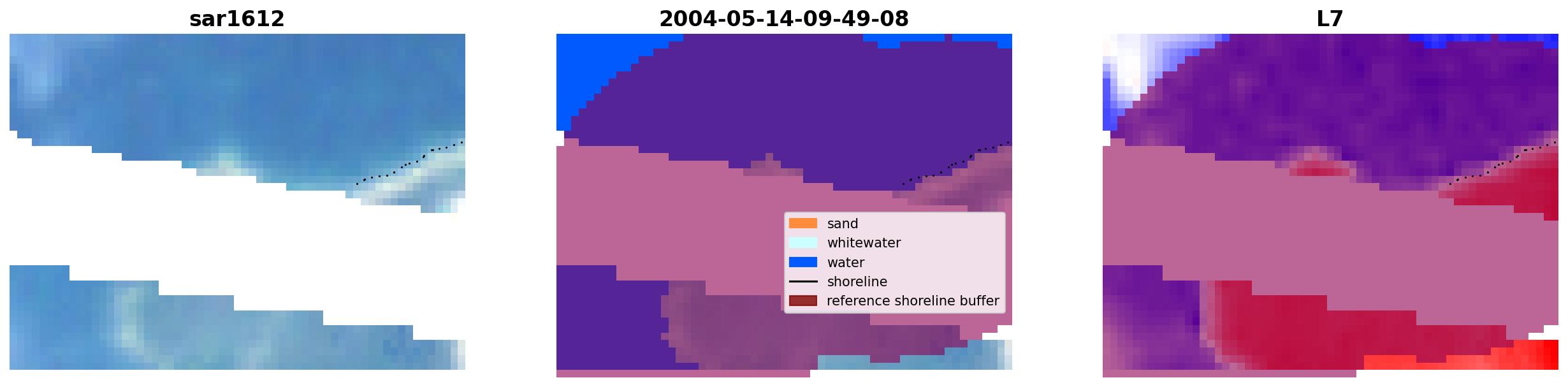 sar1612

2004-05-14-09-49-08

sand
whitewater
water
shoreline
reference shoreline buffer

L7